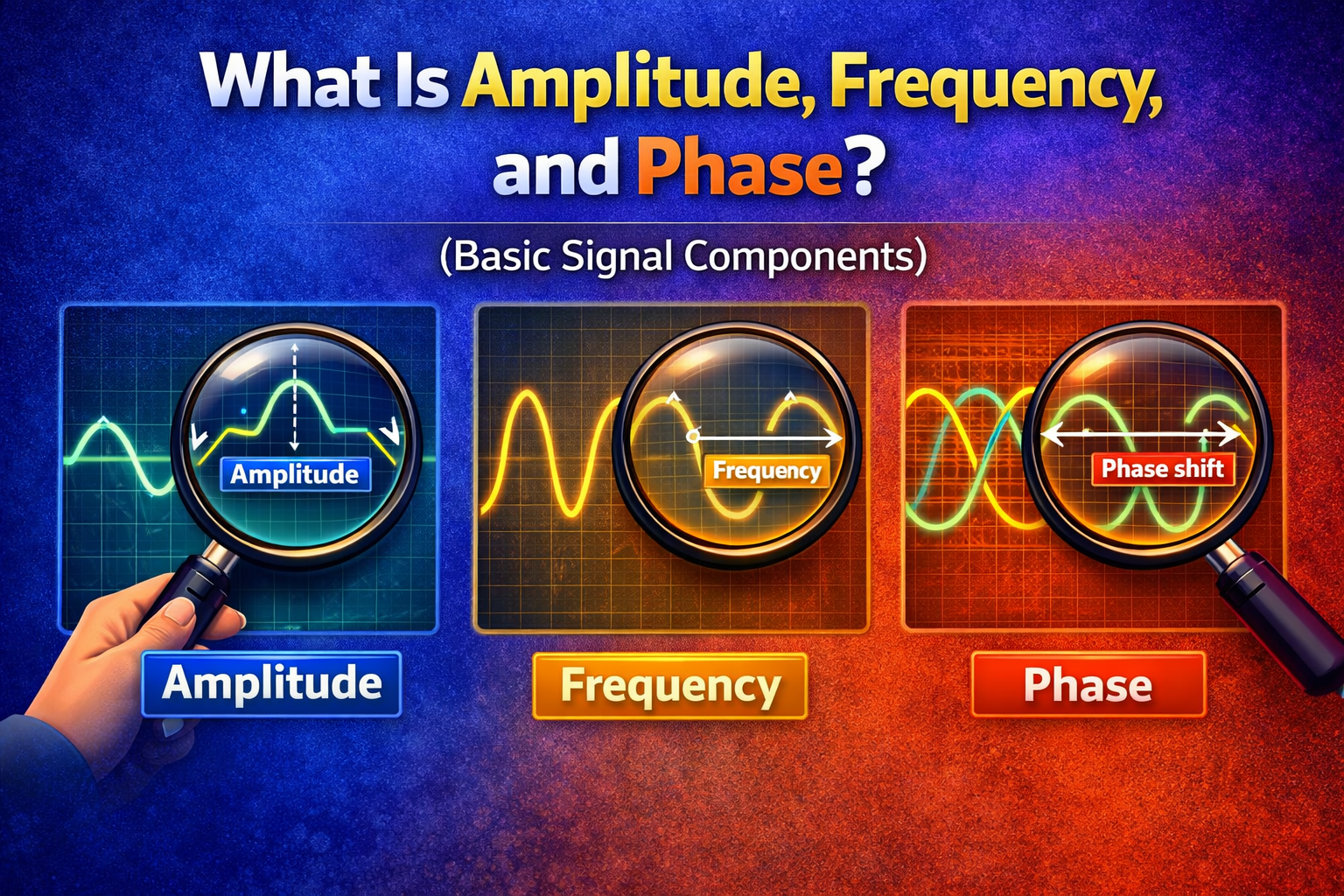 What Is Amplitude, Frequency, and Phase?

(Basic Signal Components)

Amplitude

Frequency

Phase shift

Amplitude

Frequency

Phase